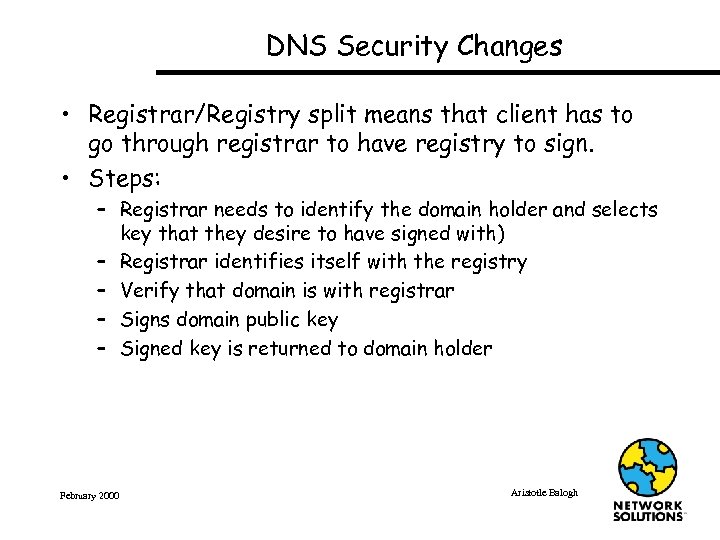 DNS Security Changes

• Registrar/Registry split means that client has to go through registrar to have registry to sign.

• Steps:

– Registrar needs to identify the domain holder and selects key that they desire to have signed with)

– Registrar identifies itself with the registry

– Verify that domain is with registrar

– Signs domain public key

– Signed key is returned to domain holder

February 2000

Aristotle Balogh

NETWORK SOLUTIONS